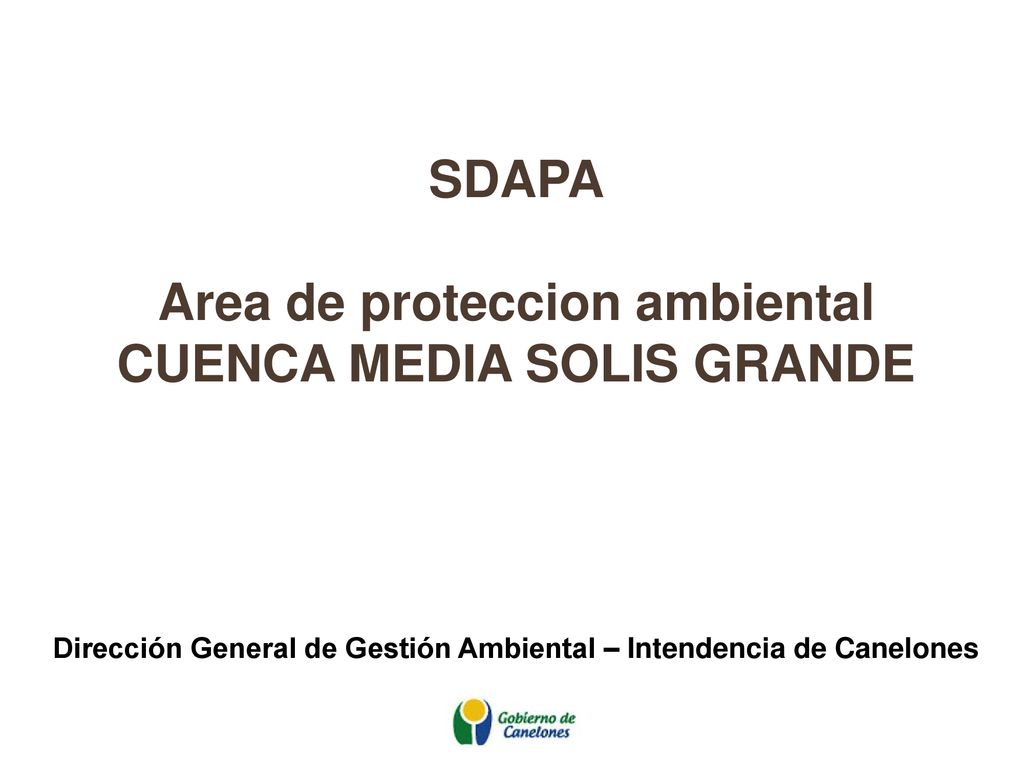 SDAPA

Area de proteccion ambiental
CUENCA MEDIA SOLIS GRANDE

Dirección General de Gestión Ambiental – Intendencia de Canelones

Gobierno de Canelones